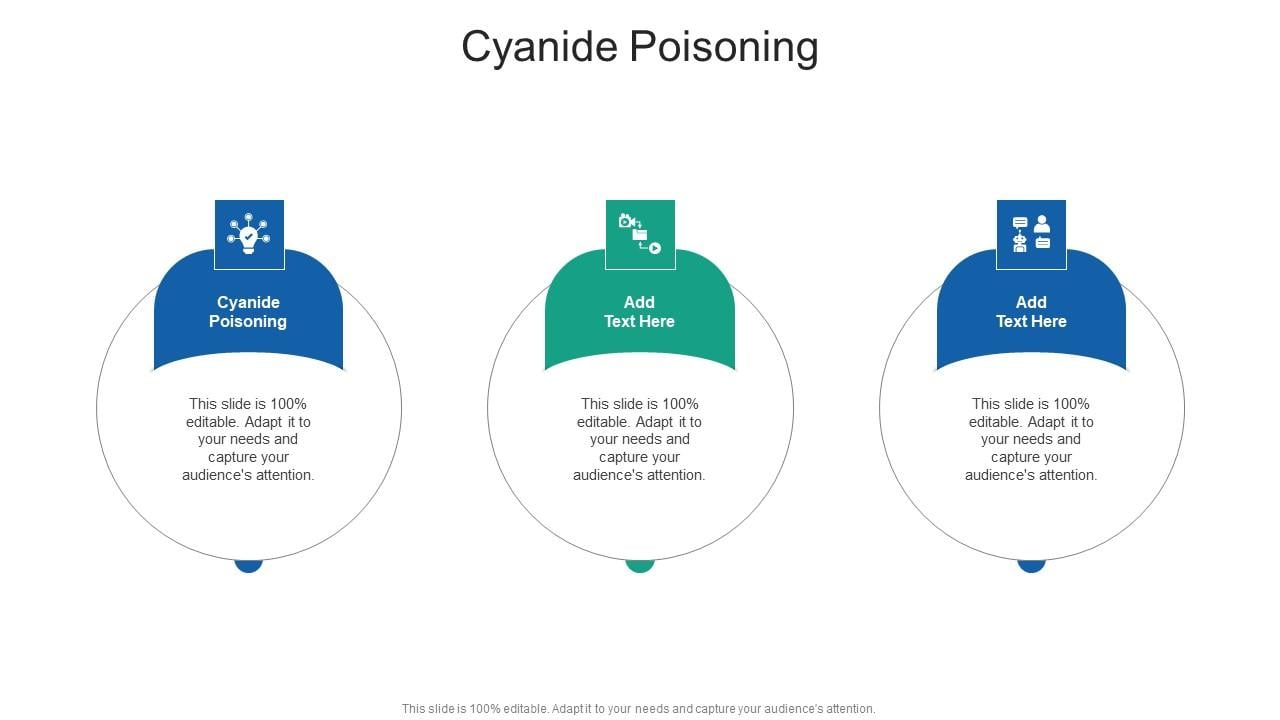 Cyanide Poisoning

Cyanide Poisoning

This slide is 100% editable. Adapt it to your needs and capture your audience's attention.

Add Text Here

This slide is 100% editable. Adapt it to your needs and capture your audience's attention.

Add Text Here

This slide is 100% editable. Adapt it to your needs and capture your audience's attention.

This slide is 100% editable. Adapt it to your needs and capture your audience's attention.